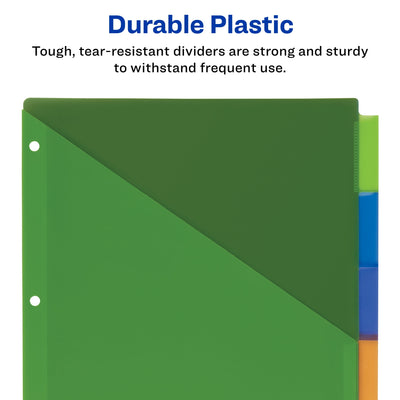 Durable Plastic

Tough, tear-resistant dividers are strong and sturdy to withstand frequent use.